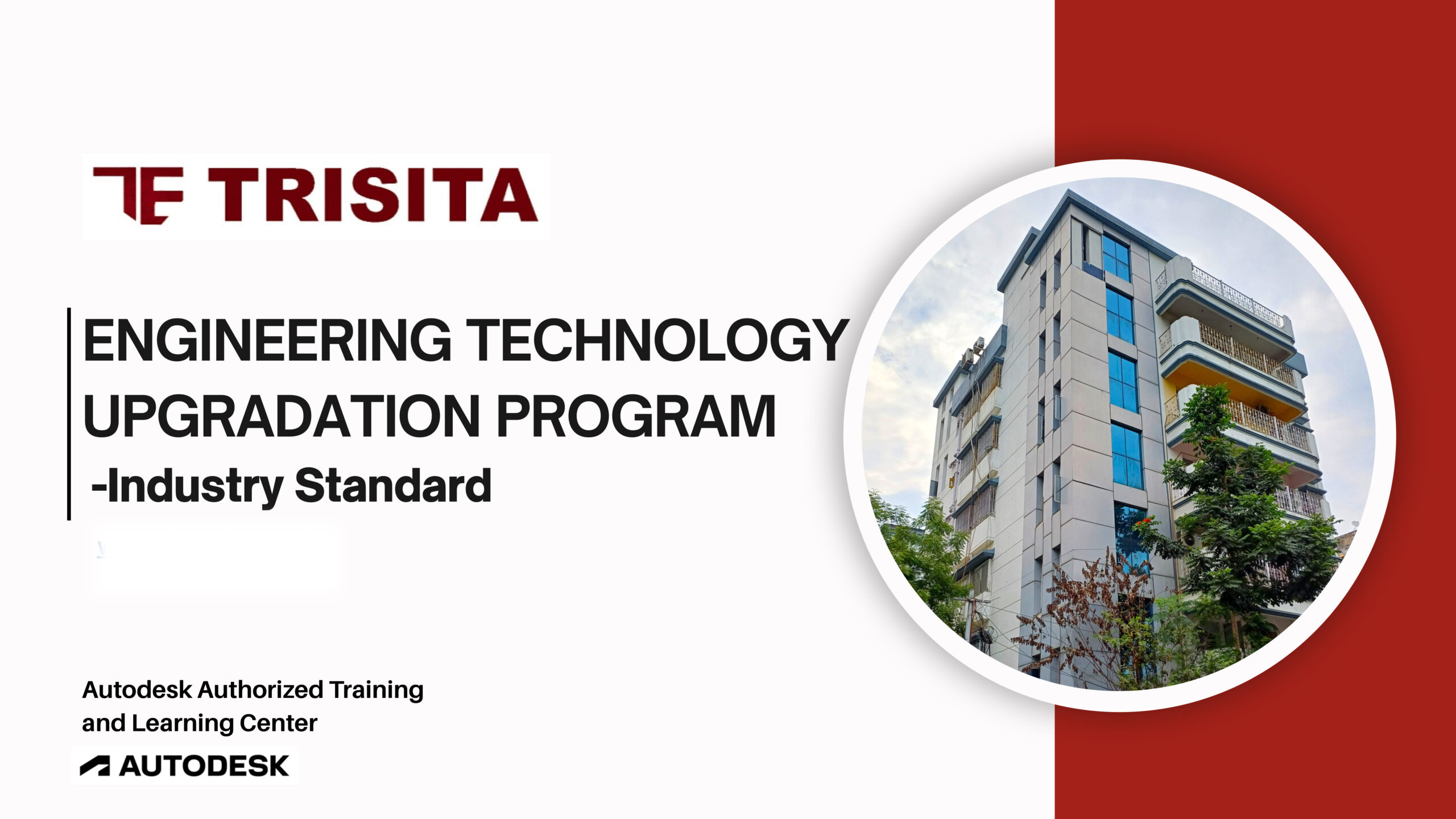 TRISITA

ENGINEERING TECHNOLOGY UPGRADATION PROGRAM
-Industry Standard

Autodesk Authorized Training and Learning Center

AUTODESK